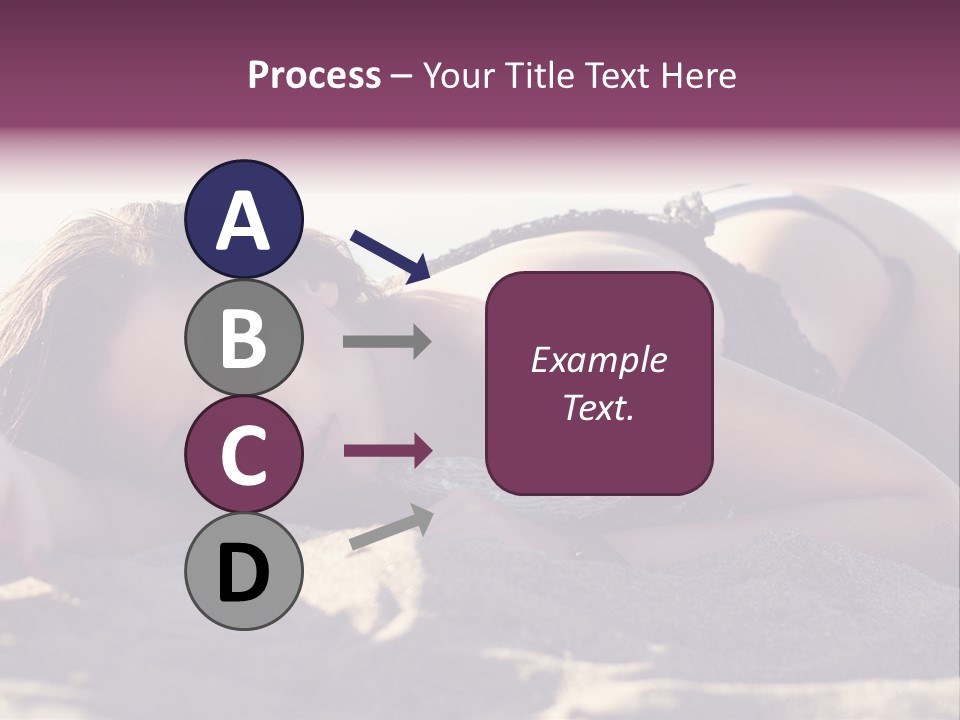 Process – Your Title Text Here

A

B

C

D

Example Text.